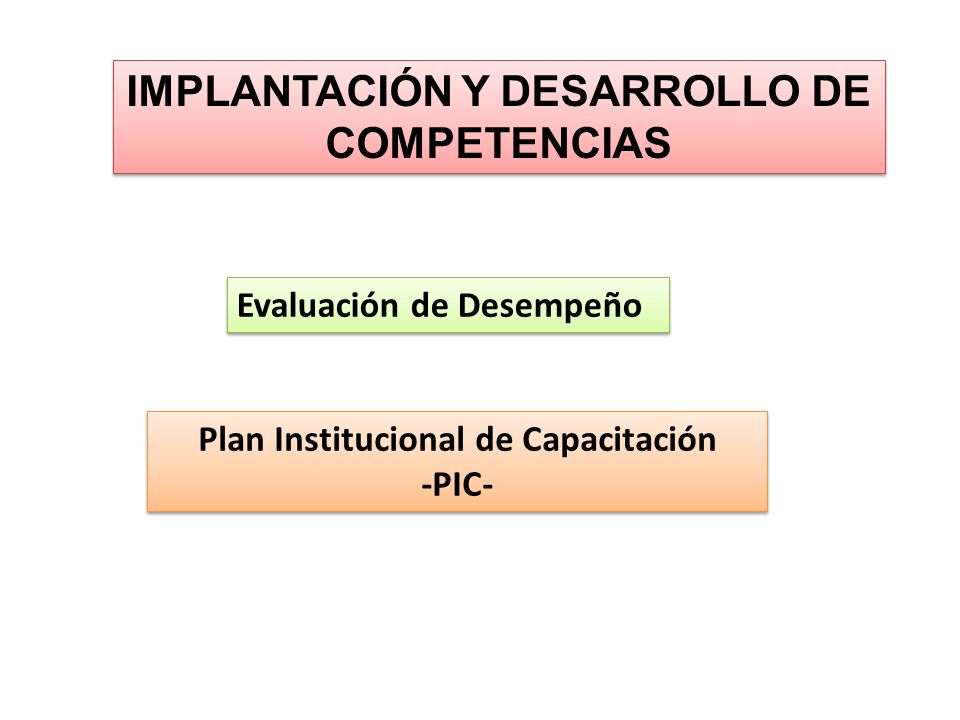 IMPLANTACIÓN Y DESARROLLO DE COMPETENCIAS

Evaluación de Desempeño

Plan Institucional de Capacitación
-PIC-